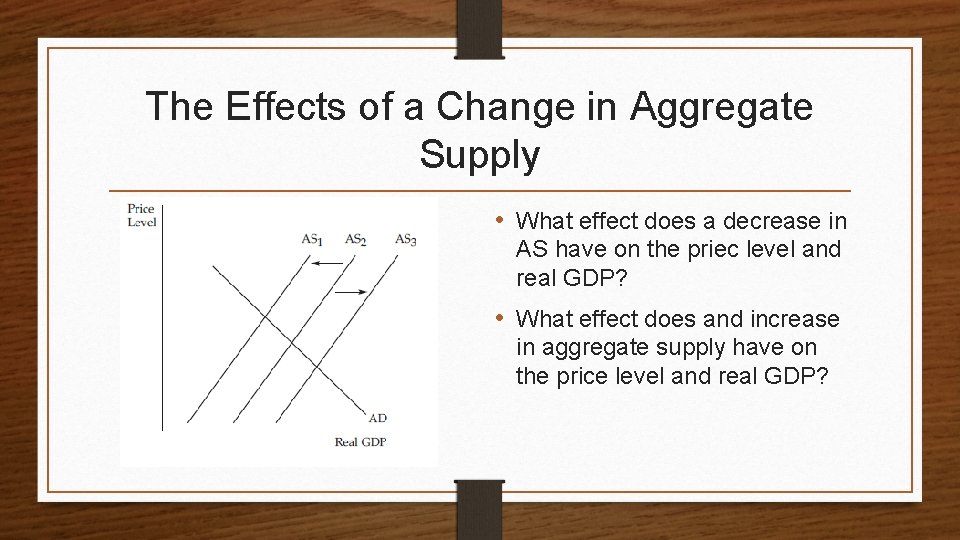 The Effects of a Change in Aggregate Supply

Price Level

$AS_1$ $AS_2$ $AS_3$

AD

Real GDP

• What effect does a decrease in AS have on the priec level and real GDP?

• What effect does and increase in aggregate supply have on the price level and real GDP?